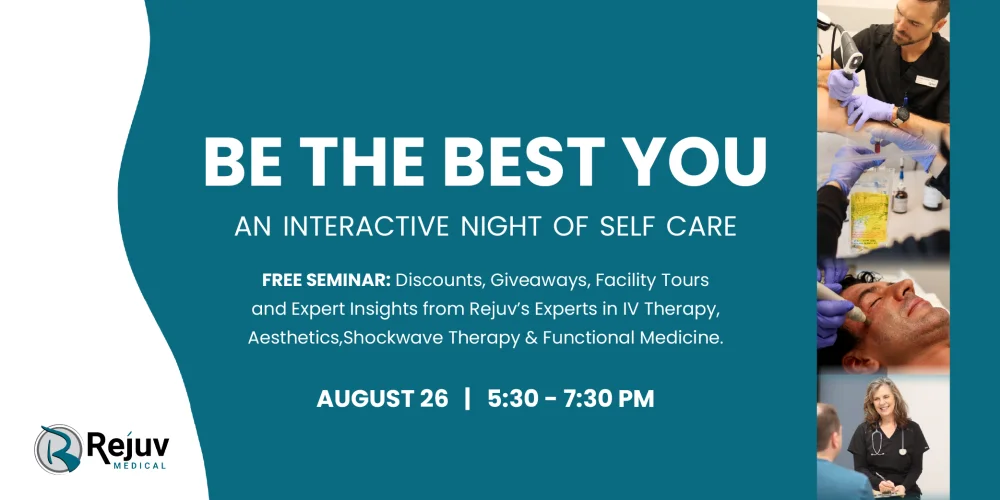 BE THE BEST YOU

AN INTERACTIVE NIGHT OF SELF CARE

FREE SEMINAR: Discounts, Giveaways, Facility Tours and Expert Insights from Rejuv's Experts in IV Therapy, Aesthetics,Shockwave Therapy & Functional Medicine.

AUGUST 26 | 5:30 - 7:30 PM

Rejuv MEDICAL